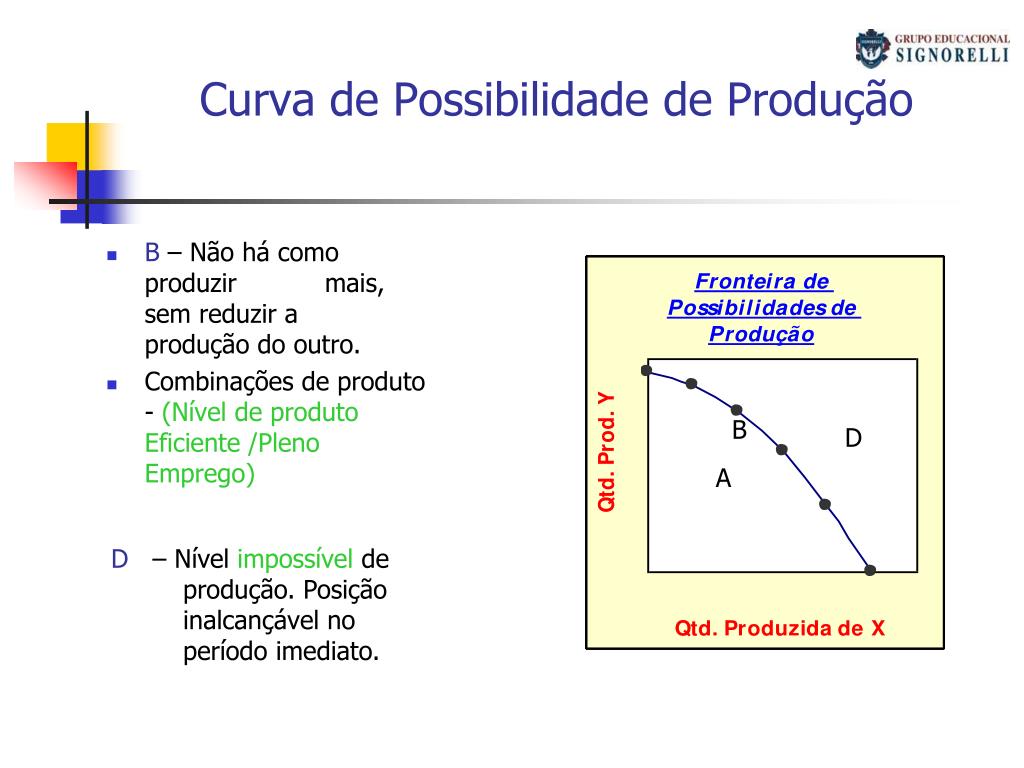 GRUPO EDUCACIONAL SIGNORELLI

Curva de Possibilidade de Produção

B – Não há como produzir mais, sem reduzir a produção do outro.

Combinações de produto - (Nível de produto Eficiente /Pleno Emprego)

D – Nível impossível de produção. Posição inalcançável no período imediato.

Fronteira de Possibilidades de Produção

Qtd. Prod. Y

B

D

A

Qtd. Produzida de X